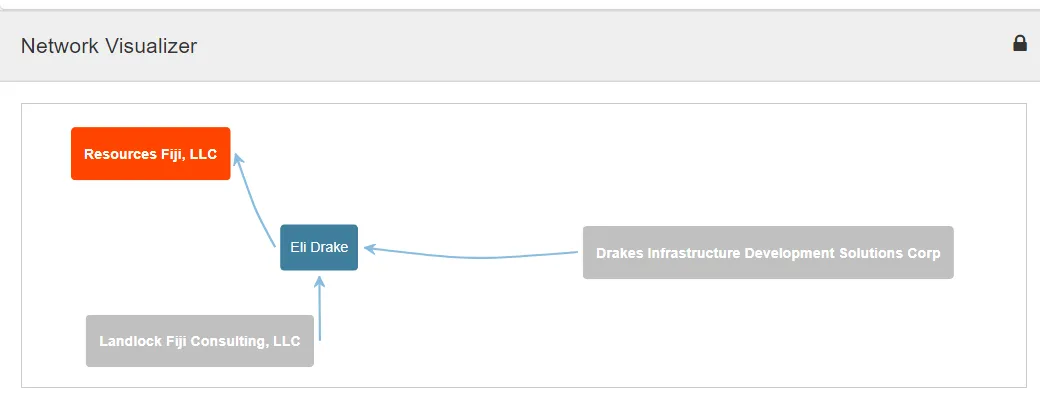 Network Visualizer

Resources Fiji, LLC

Eli Drake

Drakes Infrastructure Development Solutions Corp

Landlock Fiji Consulting, LLC